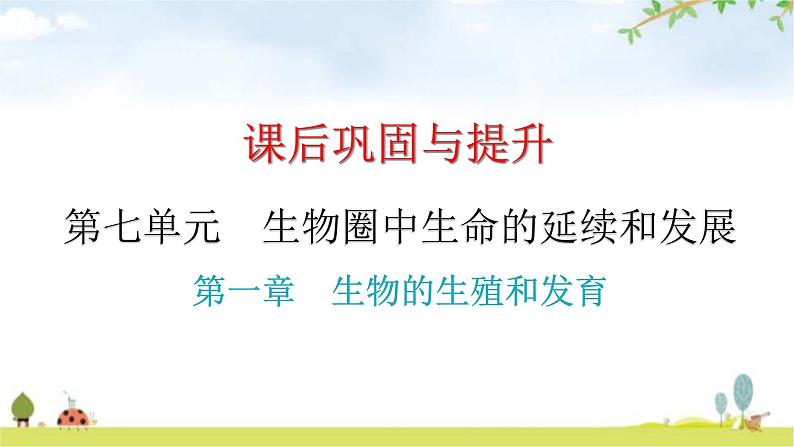 课后巩固与提升

第七单元　生物圈中生命的延续和发展

第一章　生物的生殖和发育